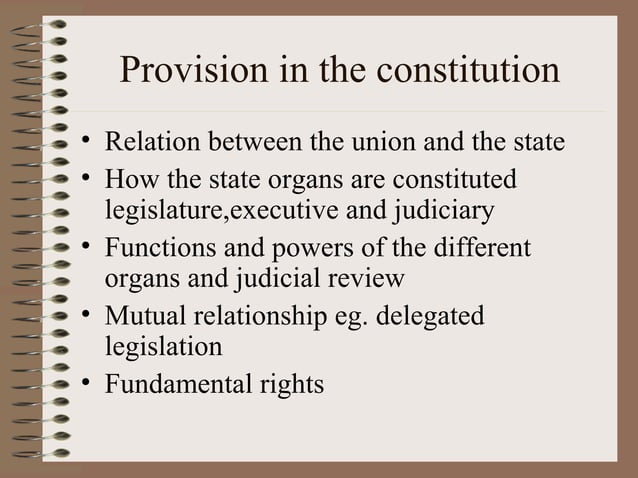 Provision in the constitution

• Relation between the union and the state
• How the state organs are constituted legislature,executive and judiciary
• Functions and powers of the different organs and judicial review
• Mutual relationship eg. delegated legislation
• Fundamental rights